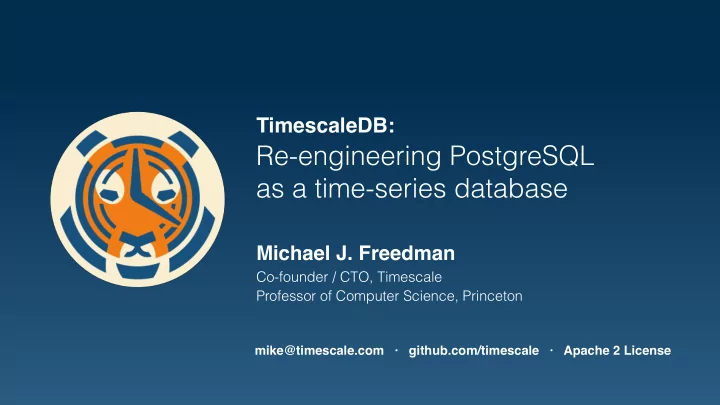 TimescaleDB:
Re-engineering PostgreSQL as a time-series database

Michael J. Freedman
Co-founder / CTO, Timescale
Professor of Computer Science, Princeton

mike@timescale.com · github.com/timescale · Apache 2 License